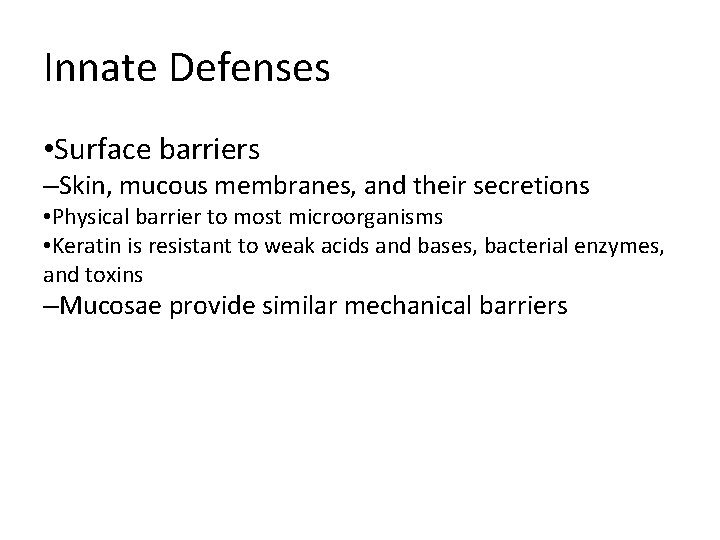 Innate Defenses

•Surface barriers
–Skin, mucous membranes, and their secretions
•Physical barrier to most microorganisms
•Keratin is resistant to weak acids and bases, bacterial enzymes, and toxins
–Mucosae provide similar mechanical barriers